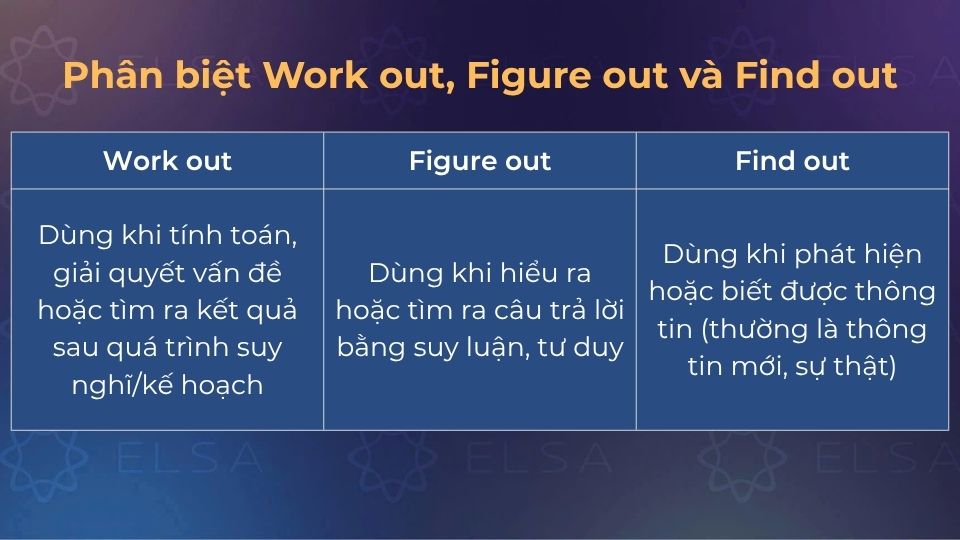 Phân biệt Work out, Figure out và Find out

| Work out | Figure out | Find out |
|---|---|---|
| Dùng khi tính toán, giải quyết vấn đề hoặc tìm ra kết quả sau quá trình suy nghĩ/kế hoạch | Dùng khi hiểu ra hoặc tìm ra câu trả lời bằng suy luận, tư duy | Dùng khi phát hiện hoặc biết được thông tin (thường là thông tin mới, sự thật) |

ELSA ELSA ELSA